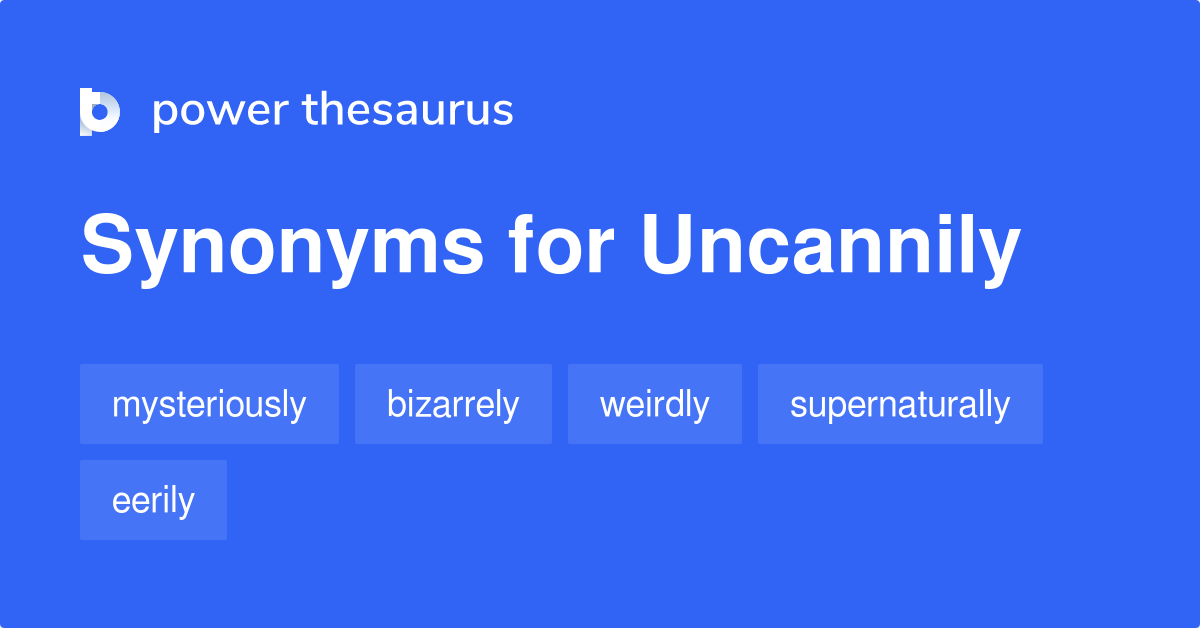 power thesaurus

Synonyms for Uncannily

mysteriously
bizarrely
weirdly
supernaturally
eerily